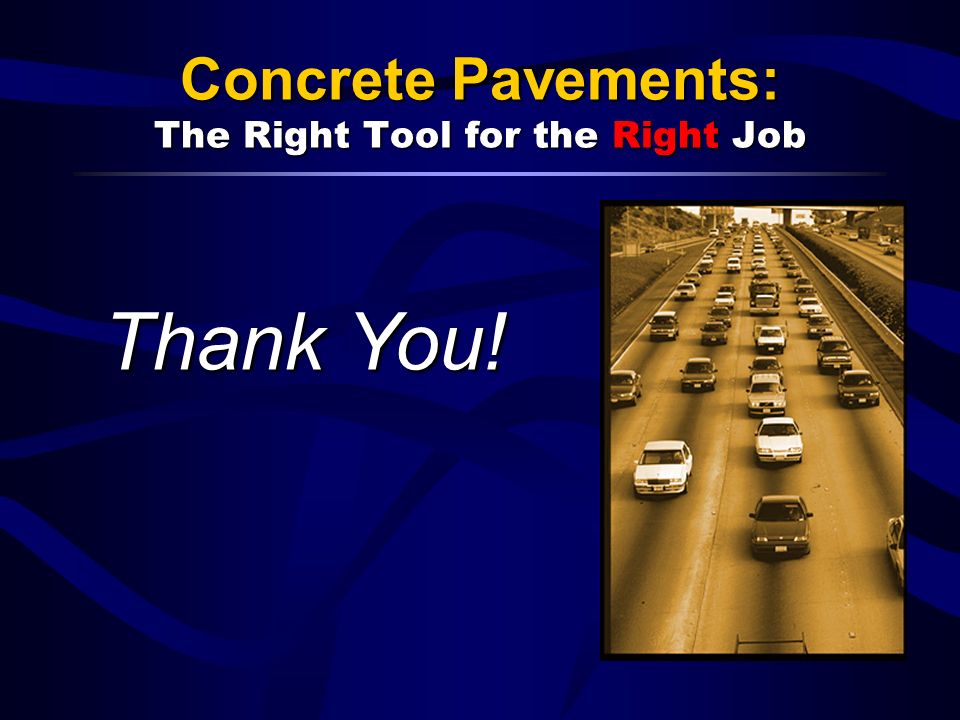 Concrete Pavements:
The Right Tool for the Right Job

Thank You!